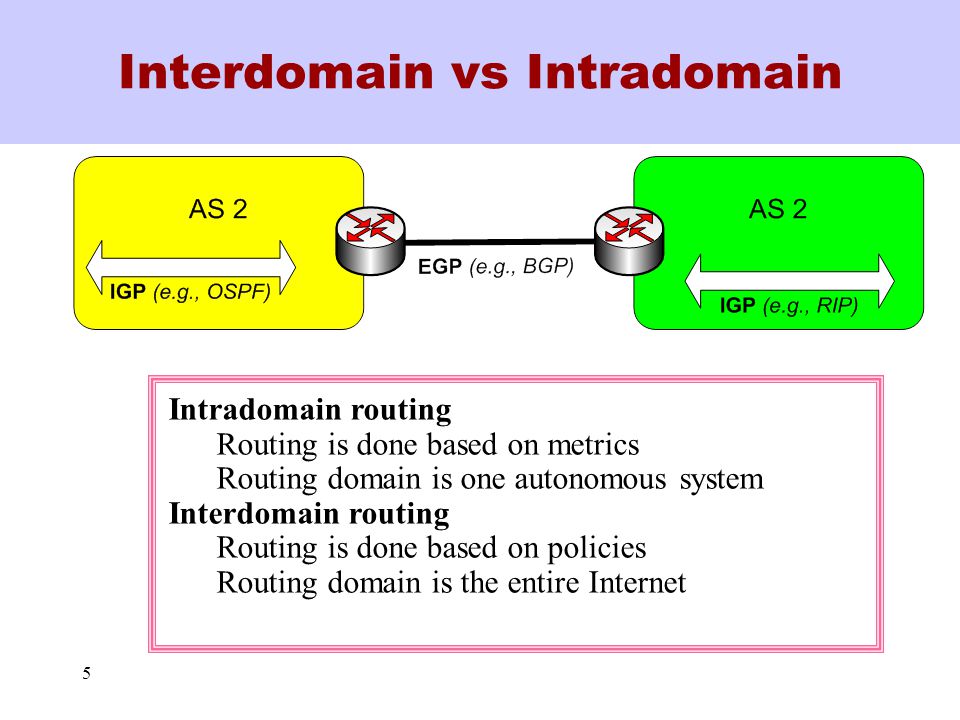 Interdomain vs Intradomain

AS 2

IGP (e.g., OSPF)

EGP (e.g., BGP)

AS 2

IGP (e.g., RIP)

Intradomain routing
Routing is done based on metrics
Routing domain is one autonomous system
Interdomain routing
Routing is done based on policies
Routing domain is the entire Internet

5